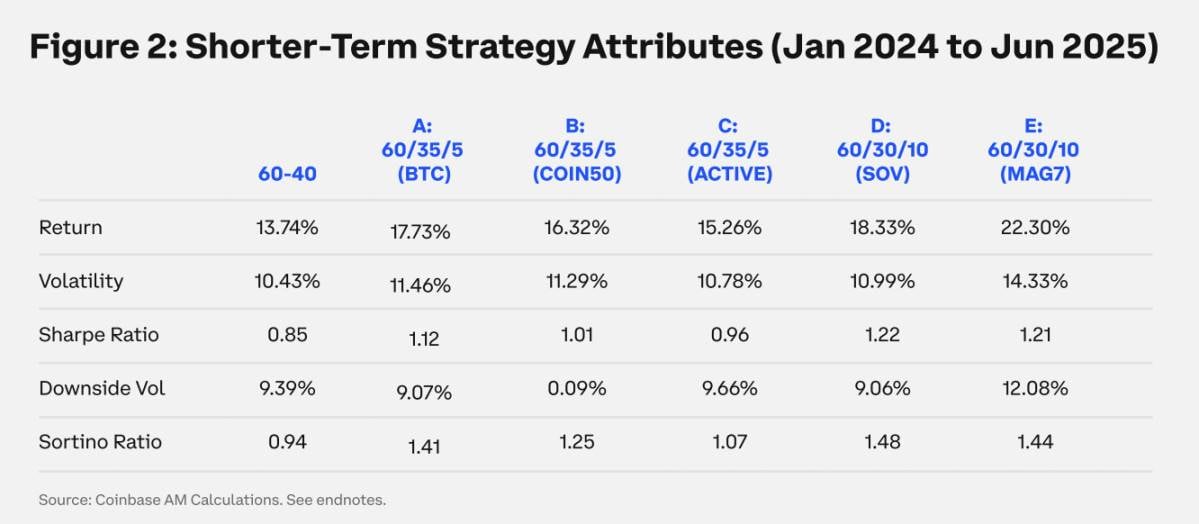 Figure 2: Shorter-Term Strategy Attributes (Jan 2024 to Jun 2025)

| | 60-40 | A: 60/35/5 (BTC) | B: 60/35/5 (COIN50) | C: 60/35/5 (ACTIVE) | D: 60/30/10 (SOV) | E: 60/30/10 (MAG7) |
|---|---|---|---|---|---|---|
| Return | 13.74% | 17.73% | 16.32% | 15.26% | 18.33% | 22.30% |
| Volatility | 10.43% | 11.46% | 11.29% | 10.78% | 10.99% | 14.33% |
| Sharpe Ratio | 0.85 | 1.12 | 1.01 | 0.96 | 1.22 | 1.21 |
| Downside Vol | 9.39% | 9.07% | 0.09% | 9.66% | 9.06% | 12.08% |
| Sortino Ratio | 0.94 | 1.41 | 1.25 | 1.07 | 1.48 | 1.44 |

Source: Coinbase AM Calculations. See endnotes.